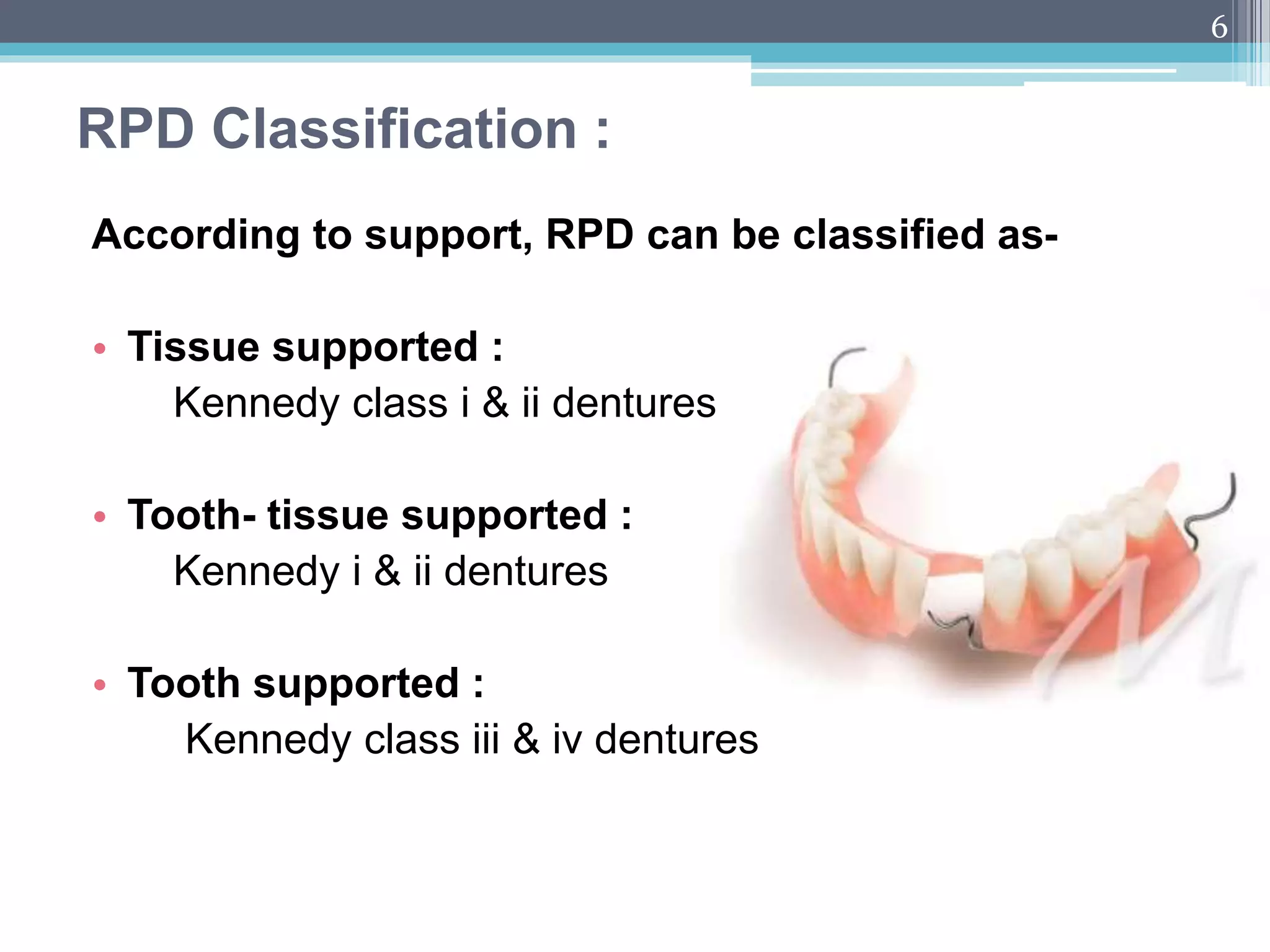 6

RPD Classification :

According to support, RPD can be classified as-

• Tissue supported :
Kennedy class i & ii dentures

• Tooth- tissue supported :
Kennedy i & ii dentures

• Tooth supported :
Kennedy class iii & iv dentures